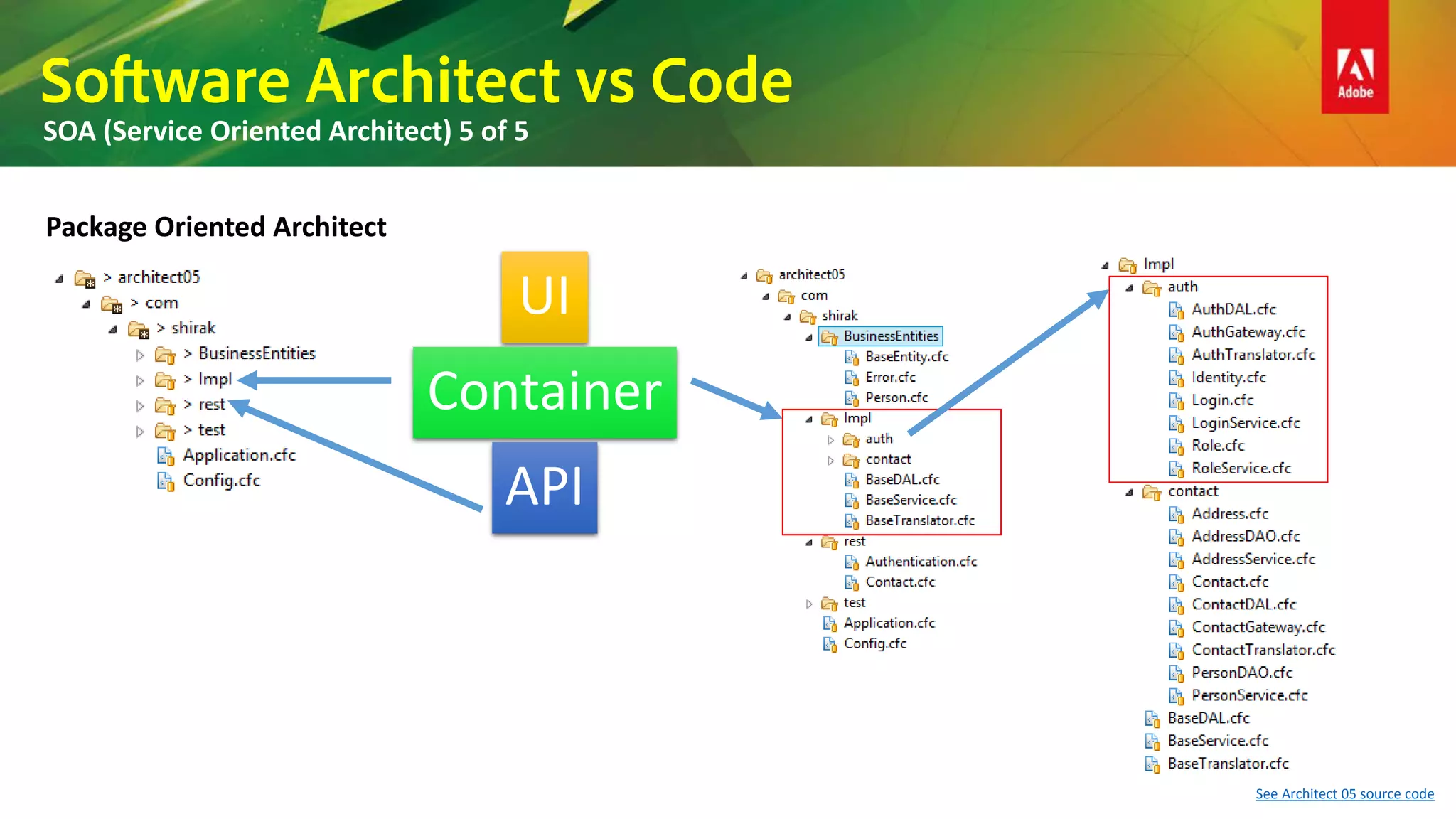 Software Architect vs Code

SOA (Service Oriented Architect) 5 of 5

Adobe

Package Oriented Architect

> architect05
> com
> shirak
> BusinessEntities
> Impl
> rest
> test
Application.cfc
Config.cfc

UI

Container

API

architect05
com
shirak
BusinessEntities
BaseEntity.cfc
Error.cfc
Person.cfc
Impl
auth
contact
BaseDAL.cfc
BaseService.cfc
BaseTranslator.cfc
rest
Authentication.cfc
Contact.cfc
test
Application.cfc
Config.cfc

Impl
auth
AuthDAL.cfc
AuthGateway.cfc
AuthTranslator.cfc
Identity.cfc
Login.cfc
LoginService.cfc
Role.cfc
RoleService.cfc
contact
Address.cfc
AddressDAO.cfc
AddressService.cfc
Contact.cfc
ContactDAL.cfc
ContactGateway.cfc
ContactTranslator.cfc
PersonDAO.cfc
PersonService.cfc
BaseDAL.cfc
BaseService.cfc
BaseTranslator.cfc

See Architect 05 source code